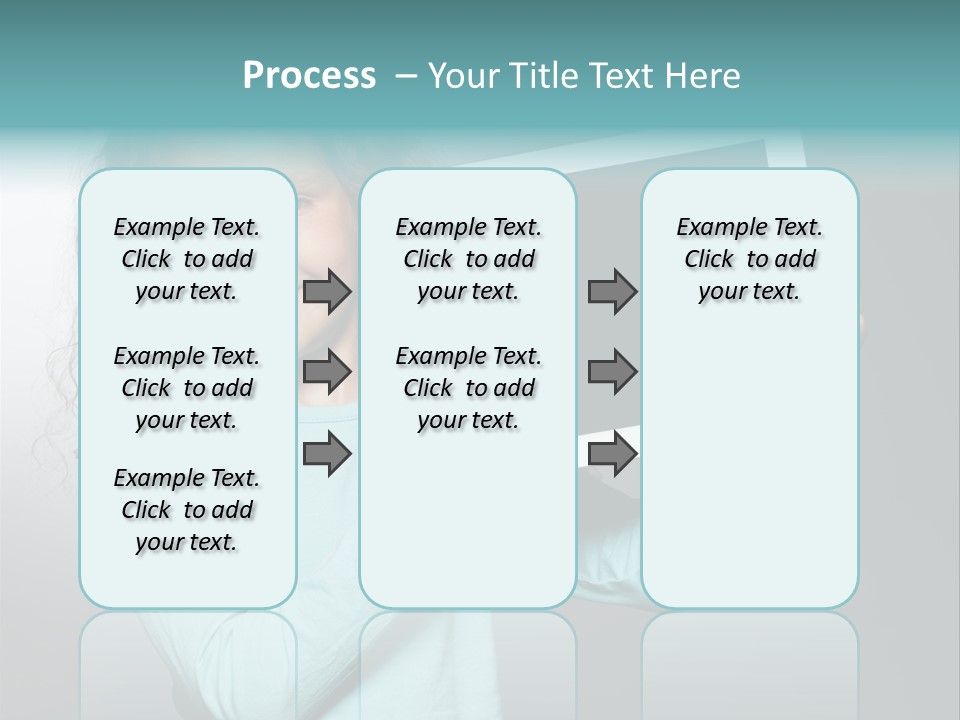 Process – Your Title Text Here

Example Text. Click to add your text.

Example Text. Click to add your text.

Example Text. Click to add your text.

Example Text. Click to add your text.

Example Text. Click to add your text.

Example Text. Click to add your text.